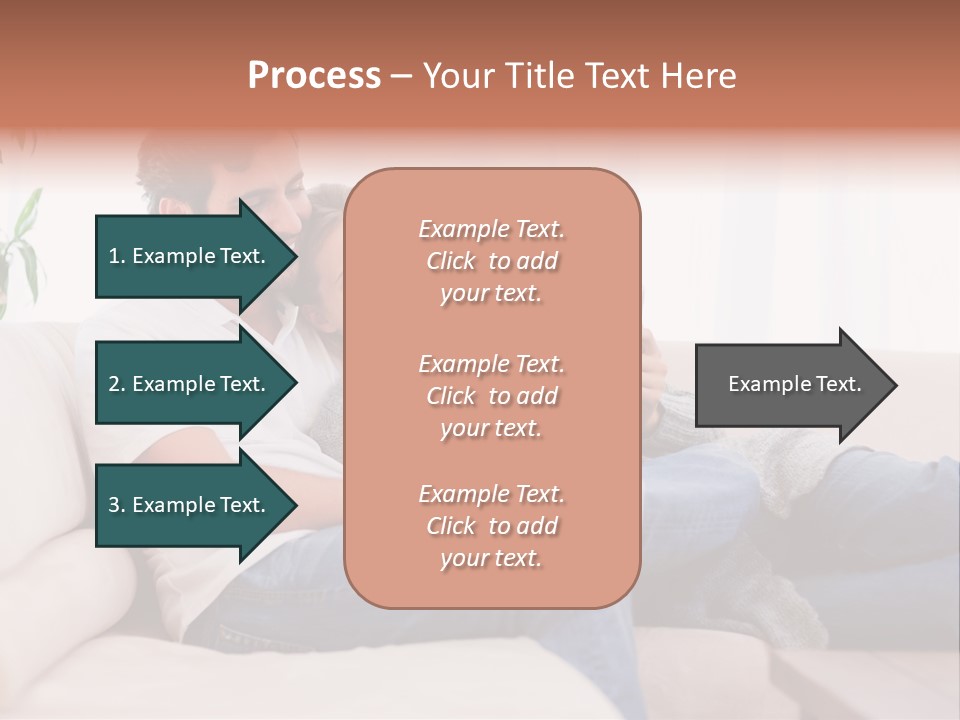 Process – Your Title Text Here

1. Example Text.

2. Example Text.

3. Example Text.

Example Text. Click to add your text.

Example Text. Click to add your text.

Example Text. Click to add your text.

Example Text.